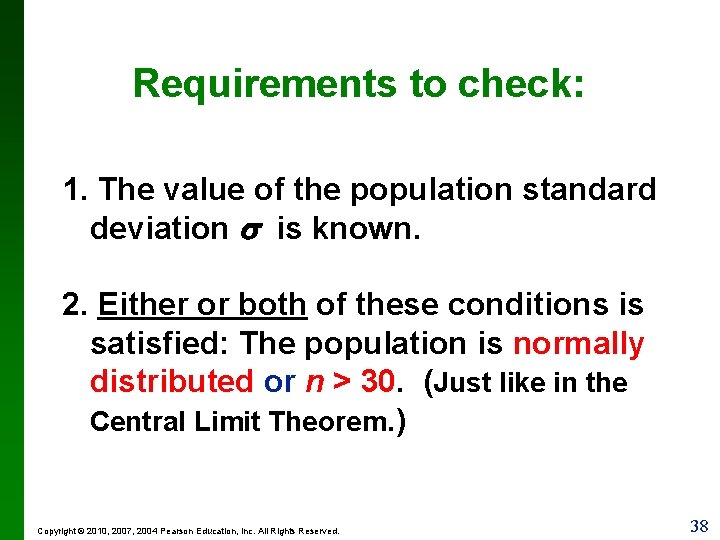 Requirements to check:

1. The value of the population standard deviation $\sigma$ is known.

2. Either or both of these conditions is satisfied: The population is normally distributed or $n > 30$. (Just like in the Central Limit Theorem.)

Copyright © 2010, 2007, 2004 Pearson Education, Inc. All Rights Reserved.

38